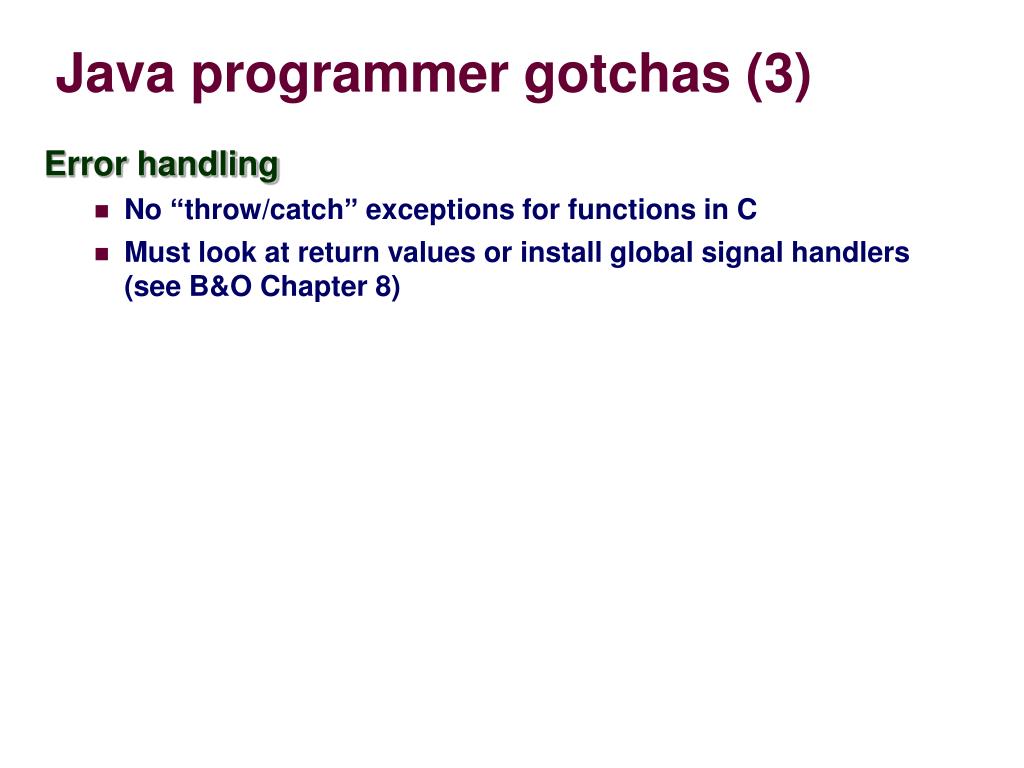 Java programmer gotchas (3)

Error handling

- No “throw/catch” exceptions for functions in C
- Must look at return values or install global signal handlers (see B&O Chapter 8)